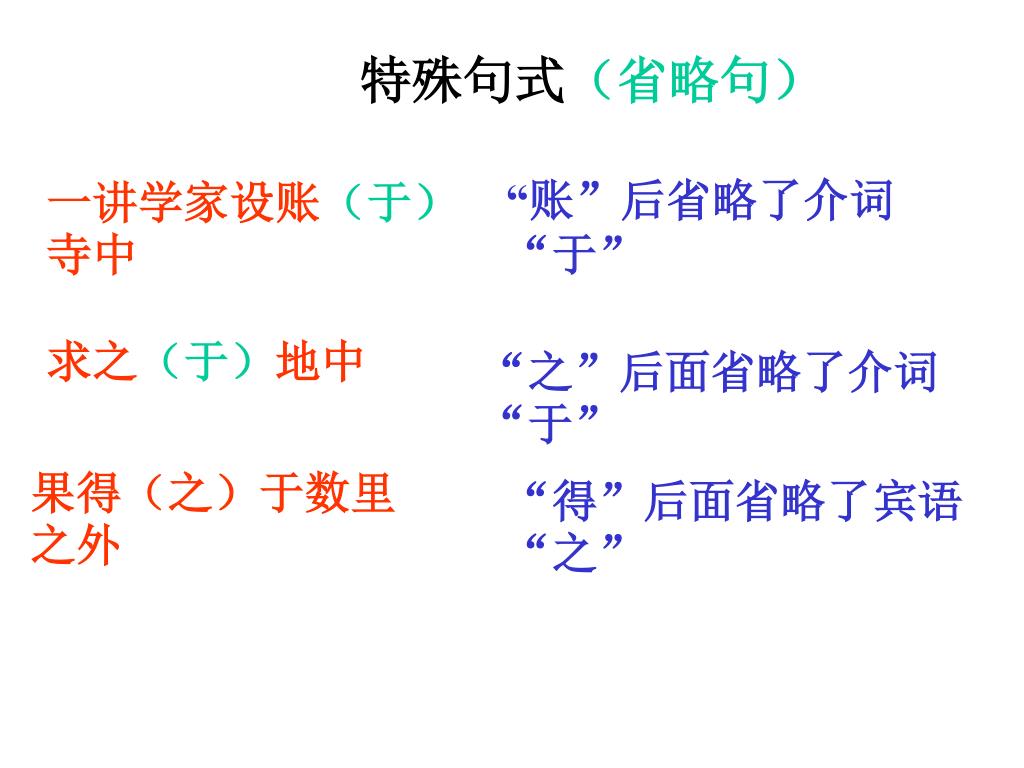 特殊句式（省略句）

一讲学家设账（于）寺中

“账”后省略了介词“于”

求之（于）地中

“之”后面省略了介词“于”

果得（之）于数里之外

“得”后面省略了宾语“之”